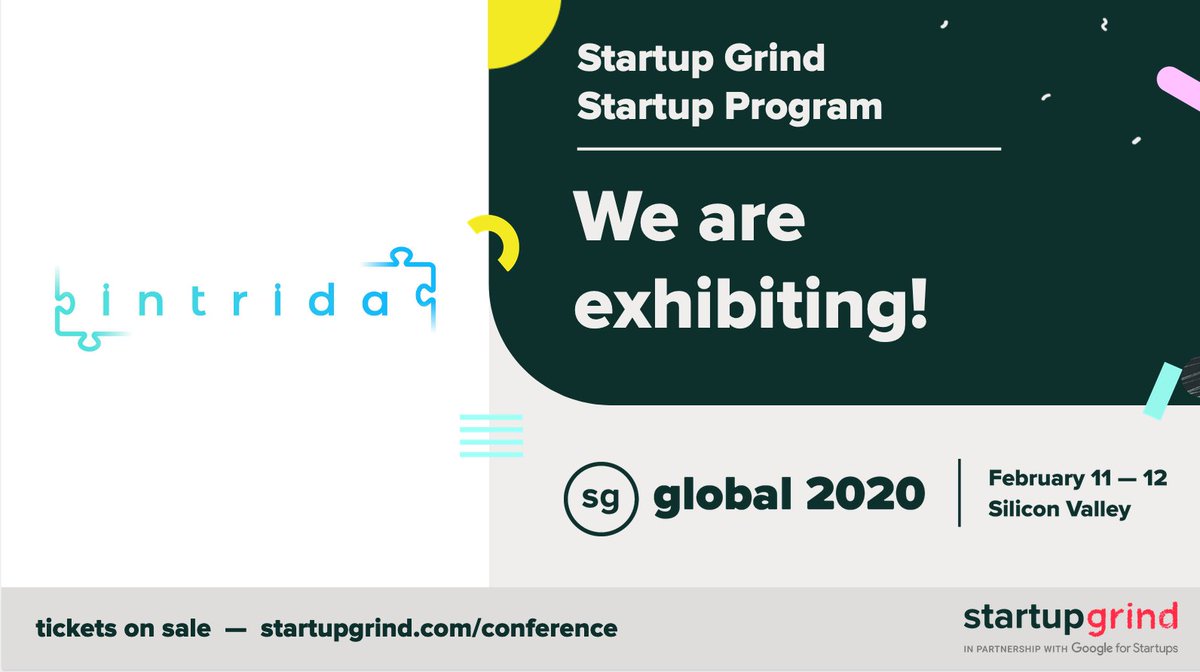 intrida

Startup Grind Startup Program

We are exhibiting!

sg global 2020

February 11 — 12 Silicon Valley

tickets on sale — startupgrind.com/conference

startupgrind
IN PARTNERSHIP WITH Google for Startups